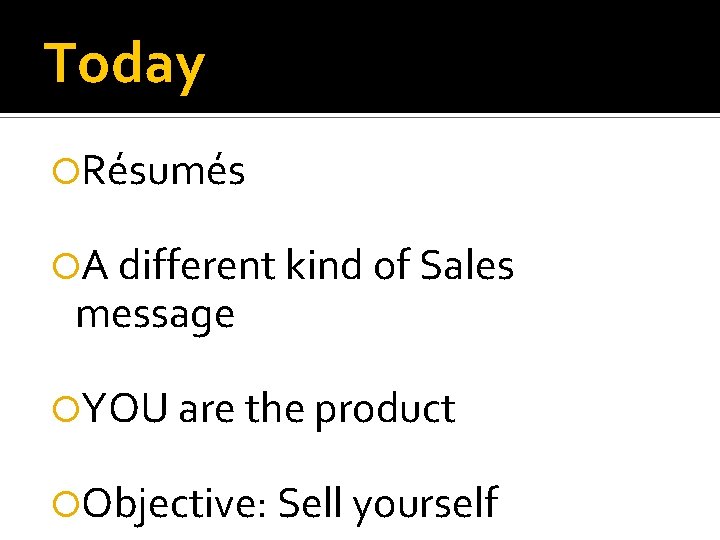 Today

Résumés

A different kind of Sales message

YOU are the product

Objective: Sell yourself